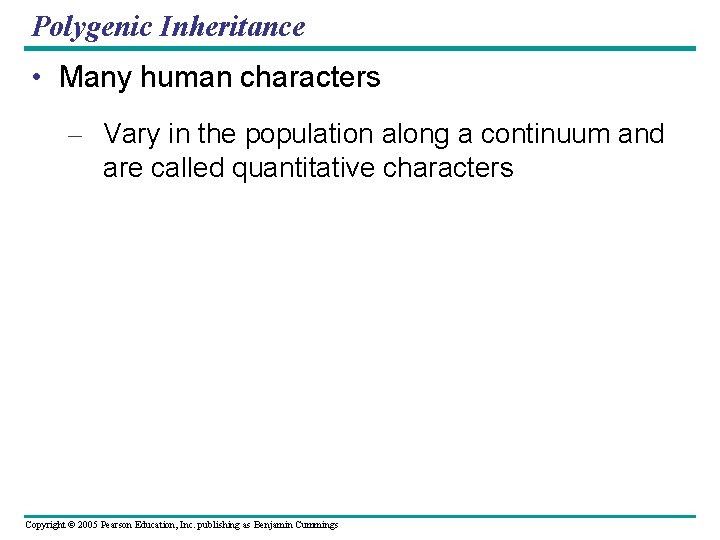 Polygenic Inheritance

• Many human characters

– Vary in the population along a continuum and are called quantitative characters

Copyright © 2005 Pearson Education, Inc. publishing as Benjamin Cummings